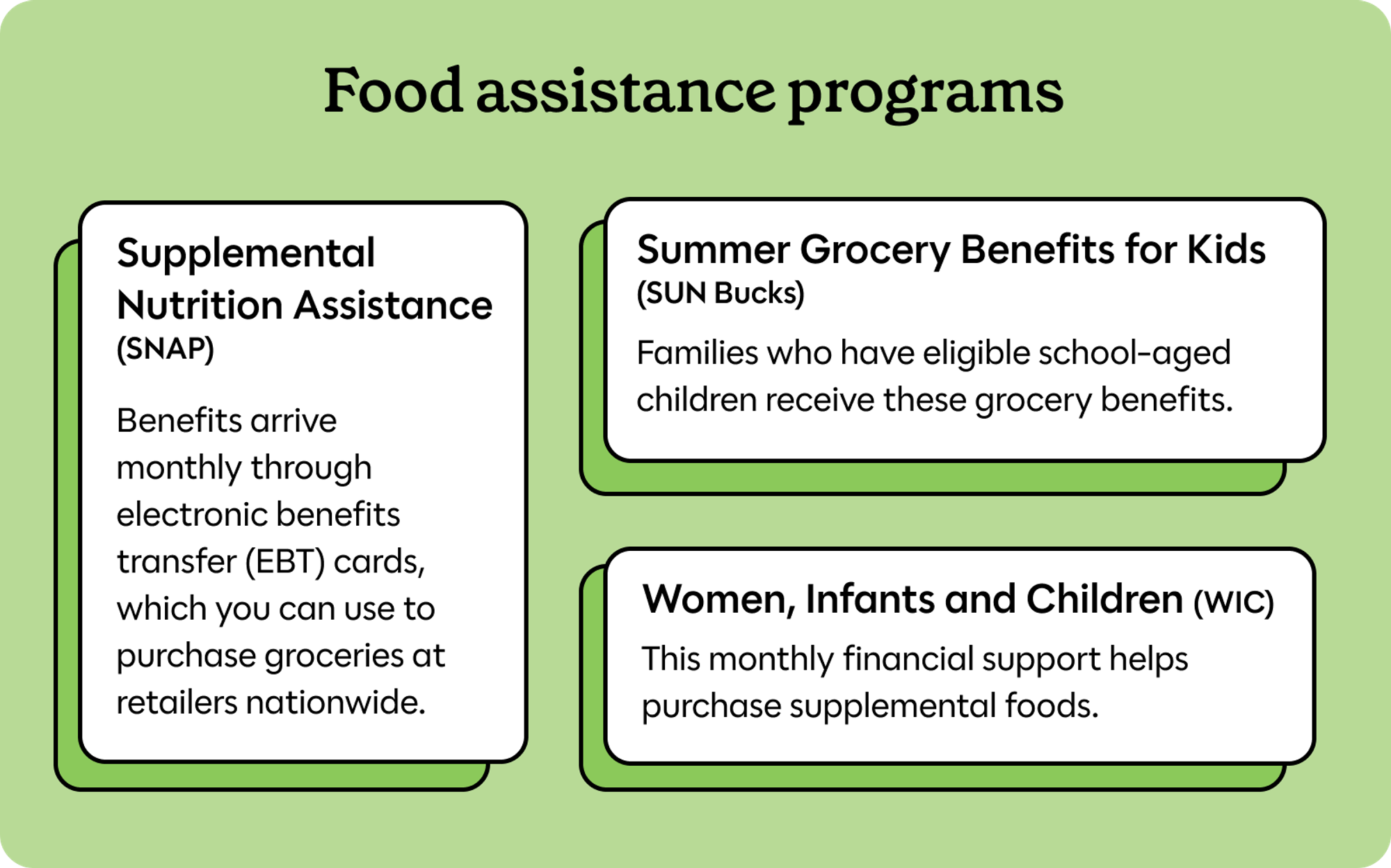 Food assistance programs

Supplemental Nutrition Assistance (SNAP)

Benefits arrive monthly through electronic benefits transfer (EBT) cards, which you can use to purchase groceries at retailers nationwide.

Summer Grocery Benefits for Kids (SUN Bucks)

Families who have eligible school-aged children receive these grocery benefits.

Women, Infants and Children (WIC)

This monthly financial support helps purchase supplemental foods.